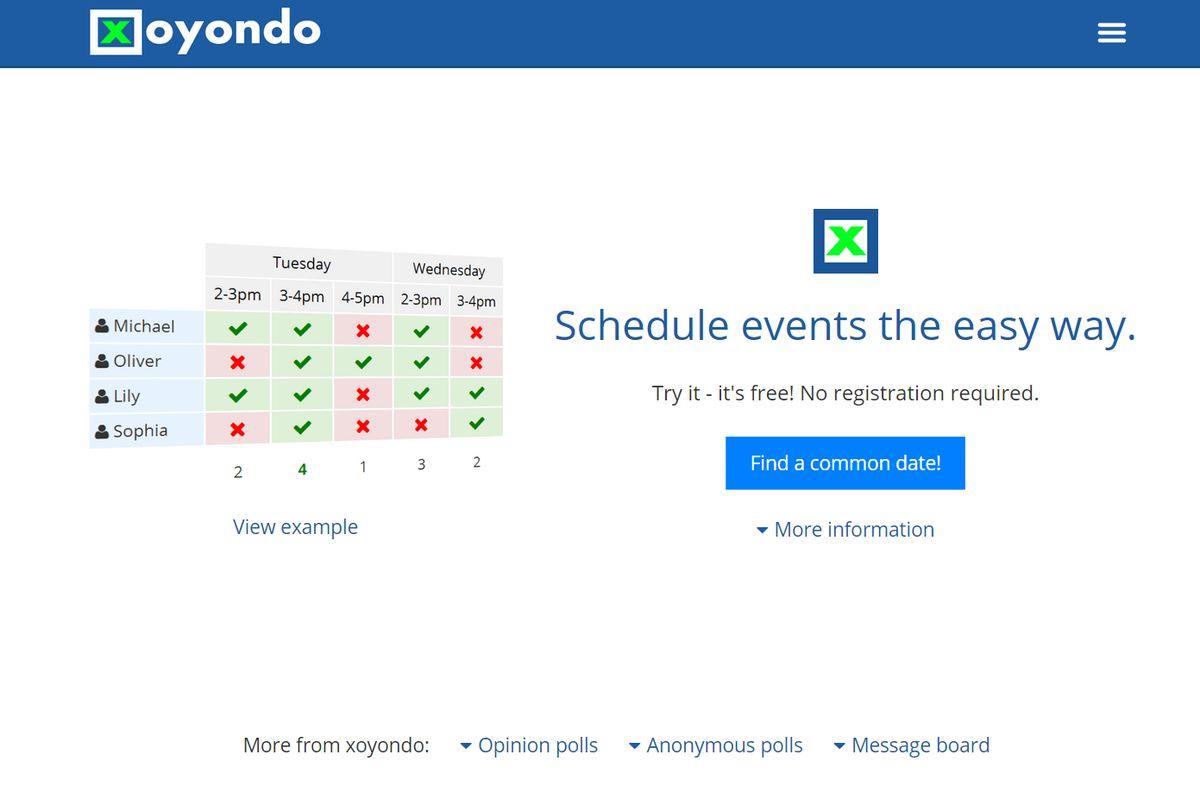 xoyondo

| | Tuesday | | | Wednesday | |
|---|---|---|---|---|---|
| | 2-3pm | 3-4pm | 4-5pm | 2-3pm | 3-4pm |
| Michael | ✔ | ✔ | ✖ | ✔ | ✖ |
| Oliver | ✖ | ✔ | ✔ | ✔ | ✖ |
| Lily | ✔ | ✔ | ✖ | ✔ | ✔ |
| Sophia | ✖ | ✔ | ✖ | ✖ | ✔ |
| | 2 | 4 | 1 | 3 | 2 |

View example

Schedule events the easy way.

Try it - it's free! No registration required.

Find a common date!

More information

More from xoyondo: Opinion polls Anonymous polls Message board